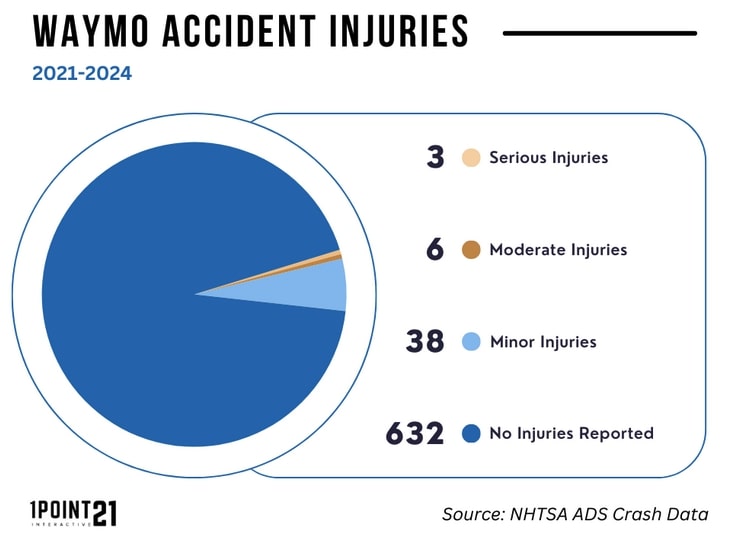 WAYMO ACCIDENT INJURIES

2021-2024

3 Serious Injuries

6 Moderate Injuries

38 Minor Injuries

632 No Injuries Reported

1POINT21 INTERACTIVE

Source: NHTSA ADS Crash Data